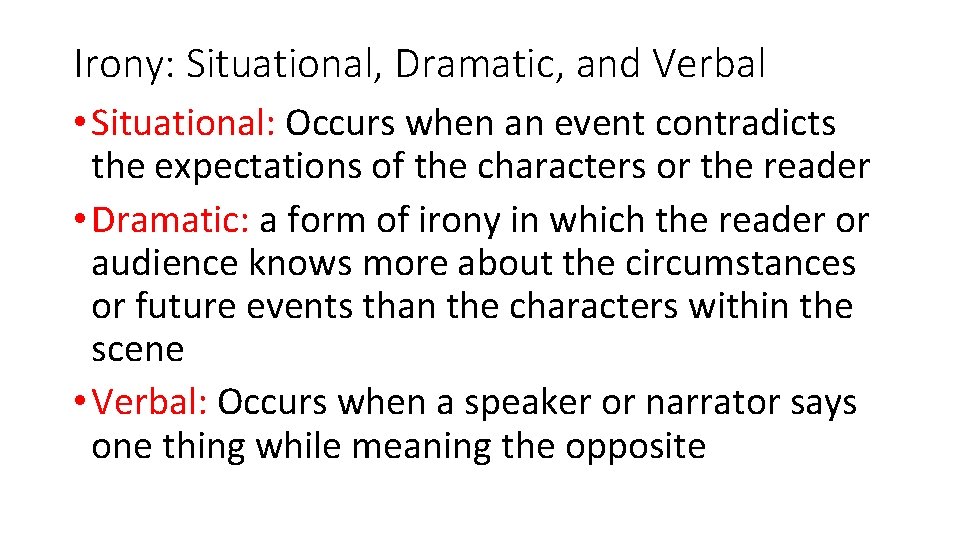 Irony: Situational, Dramatic, and Verbal

• Situational: Occurs when an event contradicts the expectations of the characters or the reader
• Dramatic: a form of irony in which the reader or audience knows more about the circumstances or future events than the characters within the scene
• Verbal: Occurs when a speaker or narrator says one thing while meaning the opposite